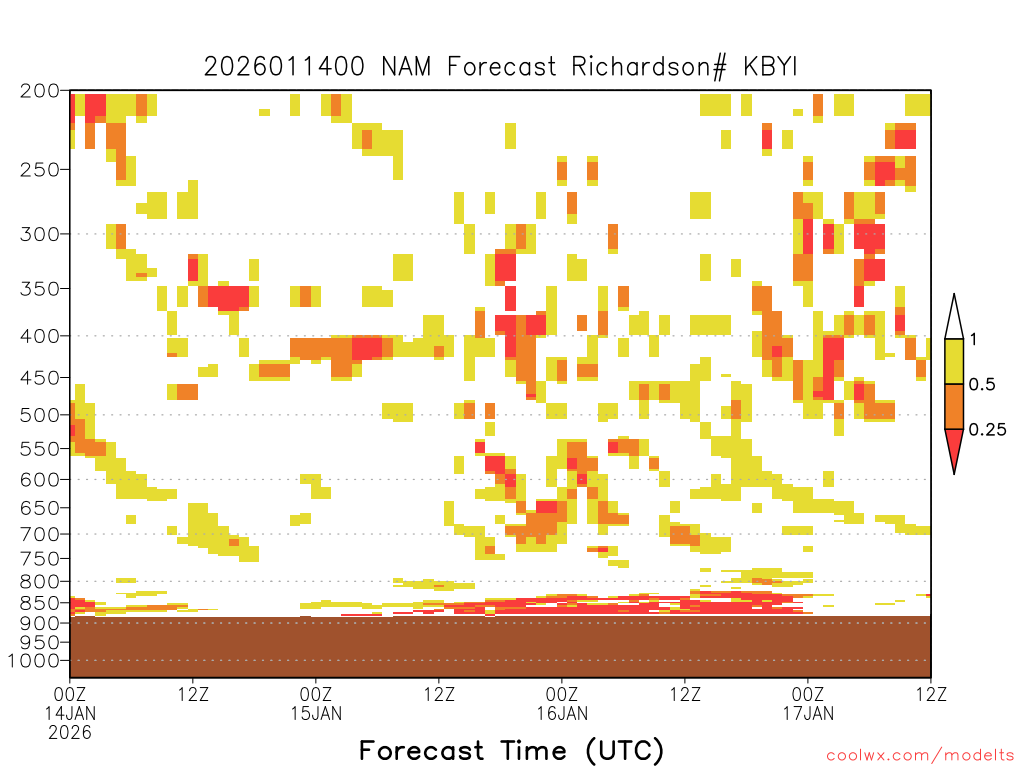 2026011400 NAM Forecast Richardson# KBYI

200
250
300
350
400
450
500
550
600
650
700
750
800
850
900
950
1000

1
0.5
0.25

00Z
14JAN
2026

12Z

00Z
15JAN

12Z

00Z
16JAN

12Z

00Z
17JAN

12Z

Forecast Time (UTC)

coolwx.com/modelts